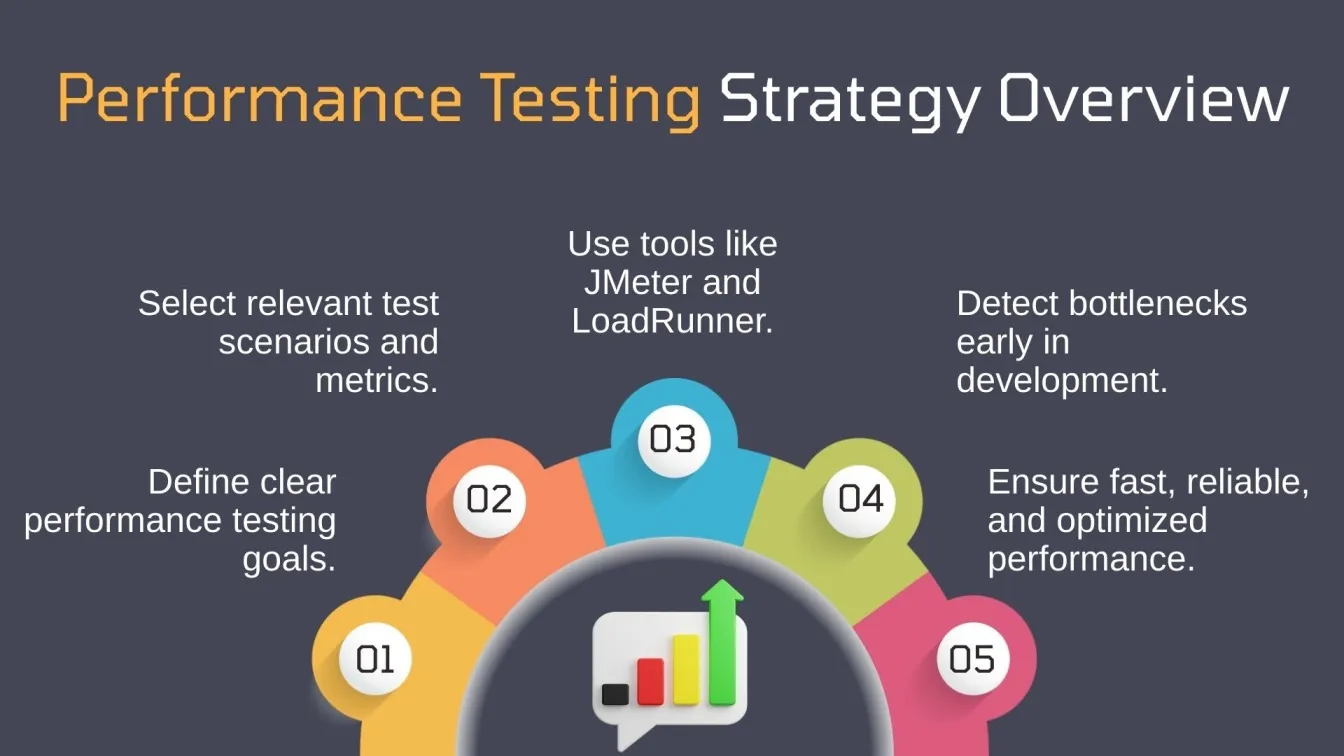 Performance Testing Strategy Overview

01

Define clear performance testing goals.

02

Select relevant test scenarios and metrics.

03

Use tools like JMeter and LoadRunner.

04

Detect bottlenecks early in development.

05

Ensure fast, reliable, and optimized performance.